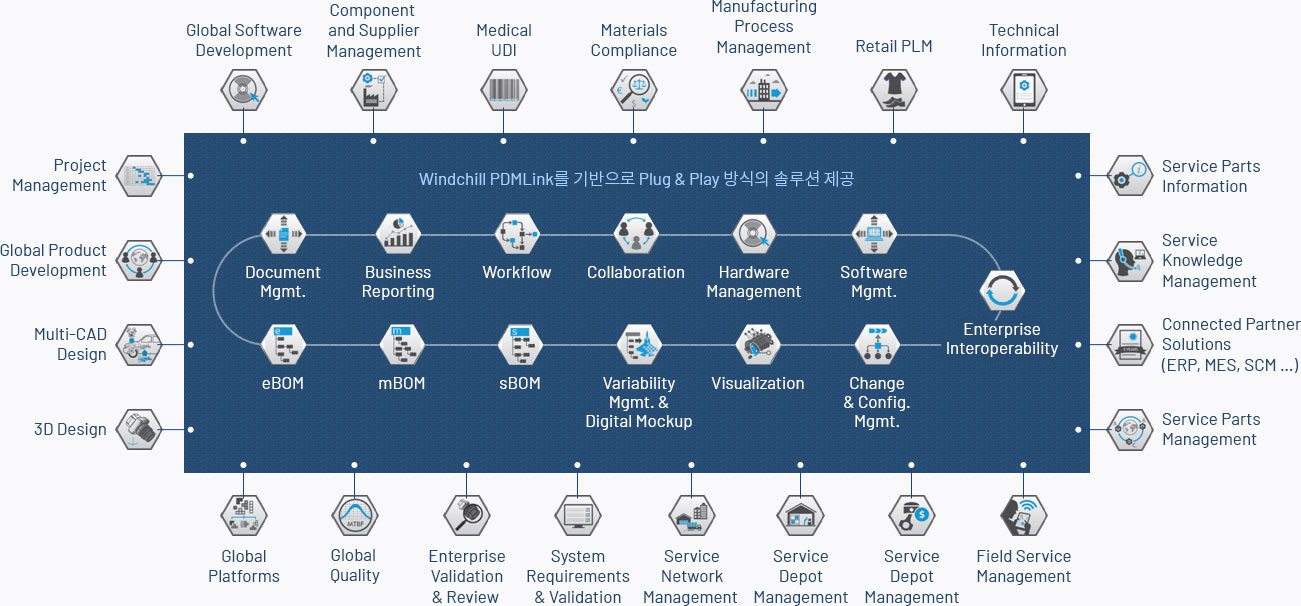 Global Software Development

Component and Supplier Management

Medical UDI

Materials Compliance

Manufacturing Process Management

Retail PLM

Technical Information

Project Management

Global Product Development

Multi-CAD Design

3D Design

Windchill PDMLink를 기반으로 Plug & Play 방식의 솔루션 제공

Document Mgmt.

Business Reporting

Workflow

Collaboration

Hardware Management

Software Mgmt.

Enterprise Interoperability

eBOM

mBOM

sBOM

Variability Mgmt. & Digital Mockup

Visualization

Change & Config. Mgmt.

Service Parts Information

Service Knowledge Management

Connected Partner Solutions (ERP, MES, SCM ...)

Service Parts Management

MTBF

Global Platforms

Global Quality

Enterprise Validation & Review

System Requirements & Validation

Service Network Management

Service Depot Management

Service Depot Management

Field Service Management